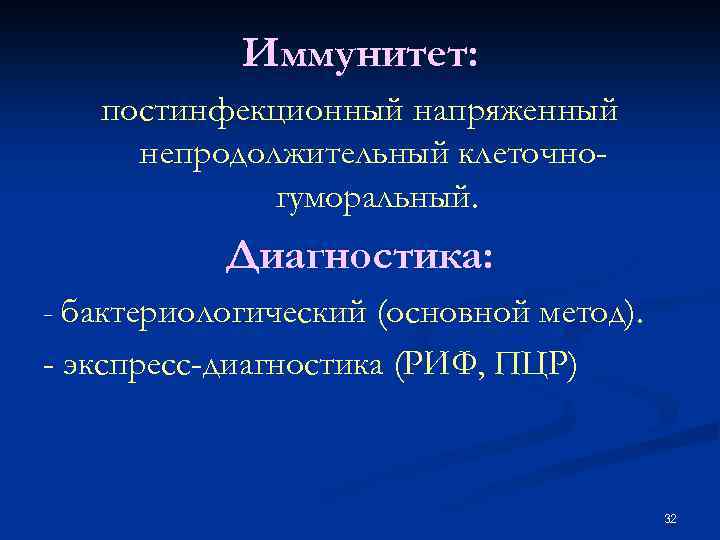 Иммунитет:

постинфекционный напряженный непродолжительный клеточно-гуморальный.

Диагностика:

- бактериологический (основной метод).

- экспресс-диагностика (РИФ, ПЦР)

32